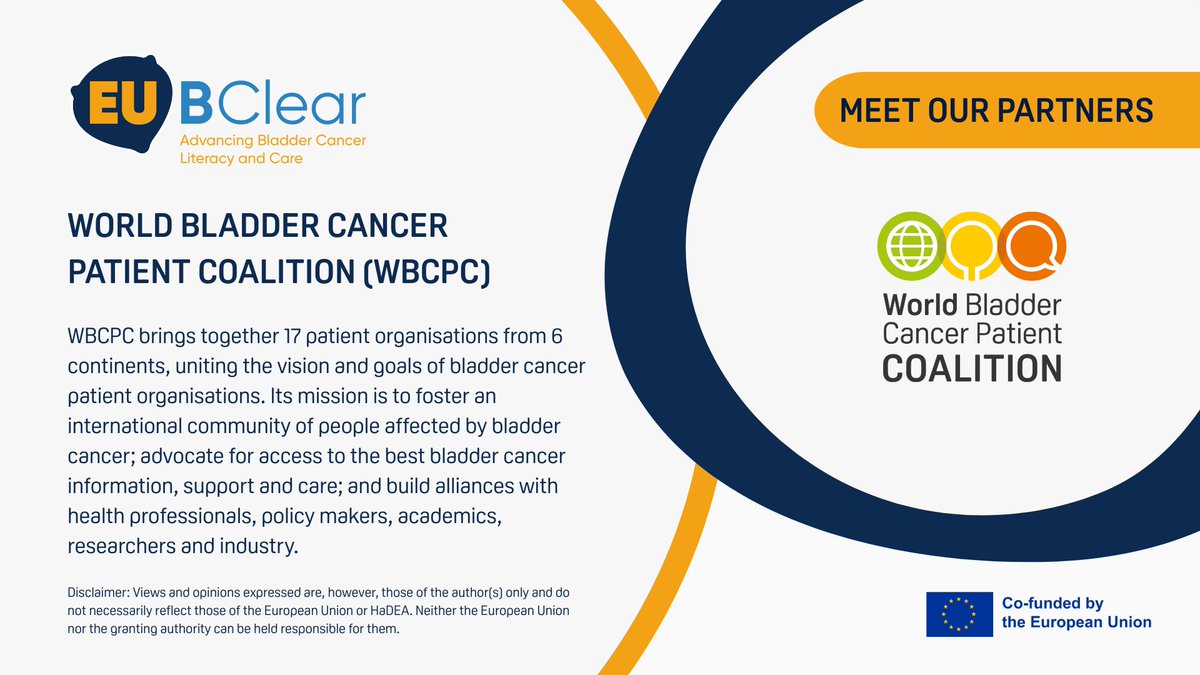 EU BClear
Advancing Bladder Cancer Literacy and Care

MEET OUR PARTNERS

WORLD BLADDER CANCER PATIENT COALITION (WBCPC)

WBCPC brings together 17 patient organisations from 6 continents, uniting the vision and goals of bladder cancer patient organisations. Its mission is to foster an international community of people affected by bladder cancer; advocate for access to the best bladder cancer information, support and care; and build alliances with health professionals, policy makers, academics, researchers and industry.

World Bladder Cancer Patient COALITION

Disclaimer: Views and opinions expressed are, however, those of the author(s) only and do not necessarily reflect those of the European Union or HaDEA. Neither the European Union nor the granting authority can be held responsible for them.

Co-funded by the European Union